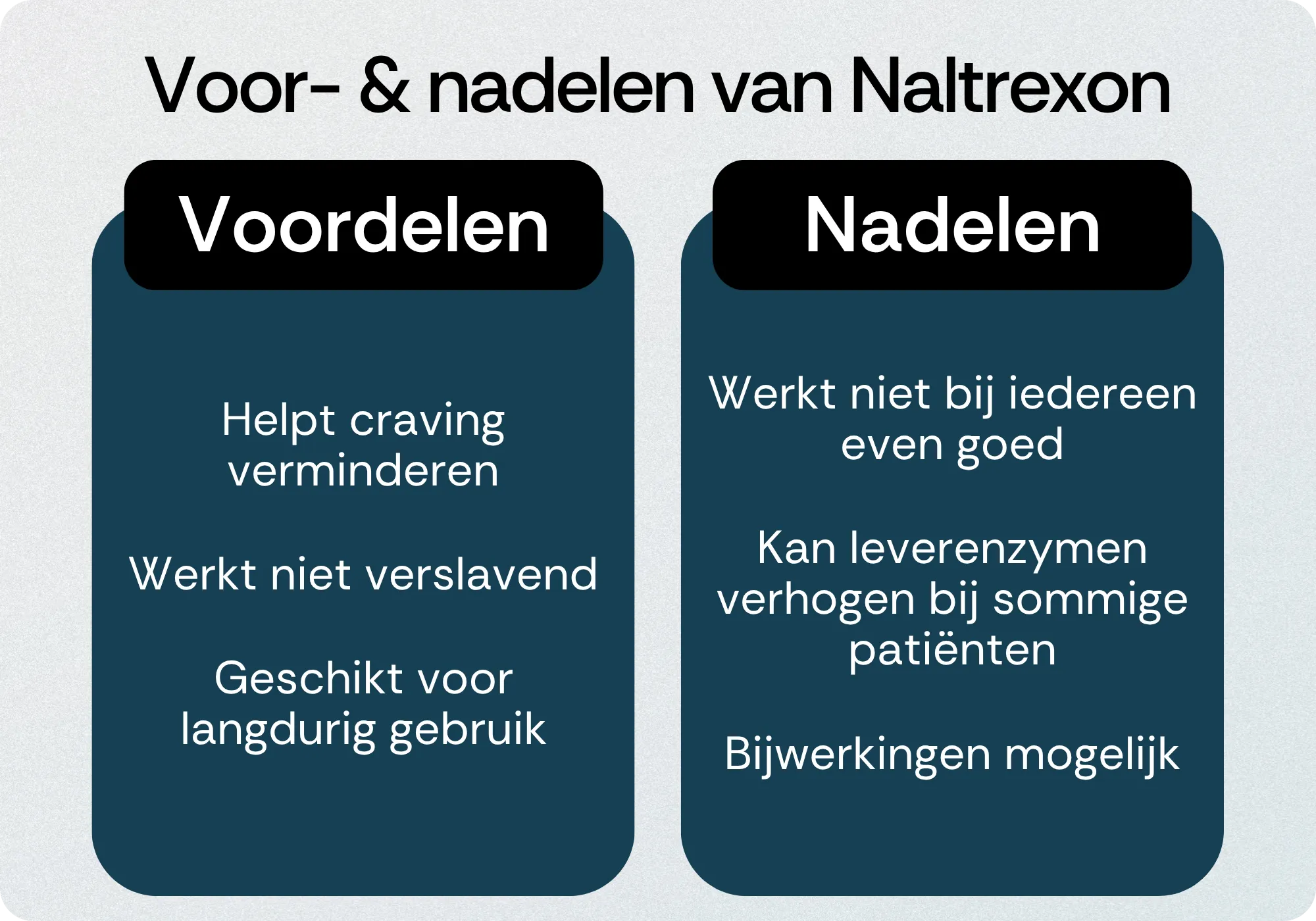 Voor- & nadelen van Naltrexon

Voordelen

Helpt craving verminderen

Werkt niet verslavend

Geschikt voor langdurig gebruik

Nadelen

Werkt niet bij iedereen even goed

Kan leverenzymen verhogen bij sommige patiënten

Bijwerkingen mogelijk